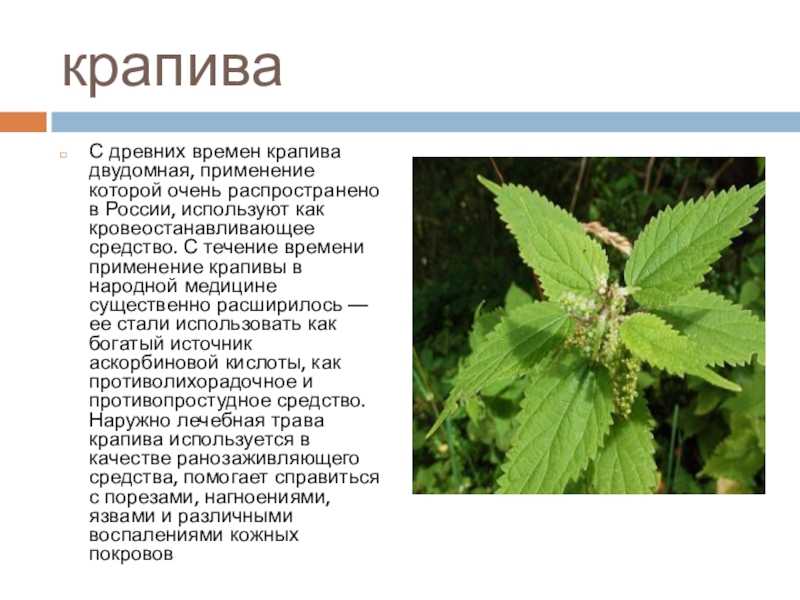 крапива

С древних времен крапива двудомная, применение которой очень распространено в России, используют как кровеостанавливающее средство. С течение времени применение крапивы в народной медицине существенно расширилось — ее стали использовать как богатый источник аскорбиновой кислоты, как противолихорадочное и противопростудное средство. Наружно лечебная трава крапива используется в качестве ранозаживляющего средства, помогает справиться с порезами, нагноениями, язвами и различными воспалениями кожных покровов